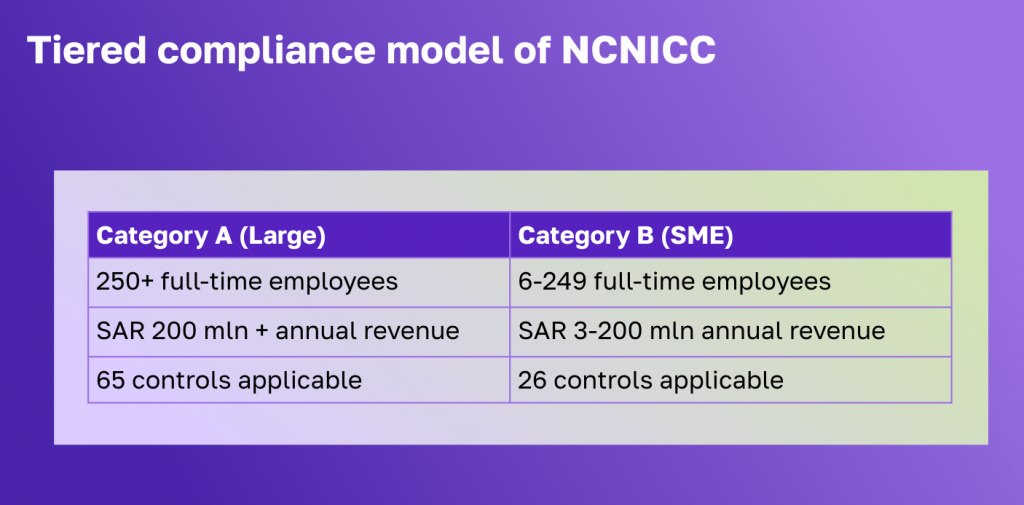 Tiered compliance model of NCNICC

| Category A (Large) | Category B (SME) |
|---|---|
| 250+ full-time employees | 6-249 full-time employees |
| SAR 200 mln + annual revenue | SAR 3-200 mln annual revenue |
| 65 controls applicable | 26 controls applicable |